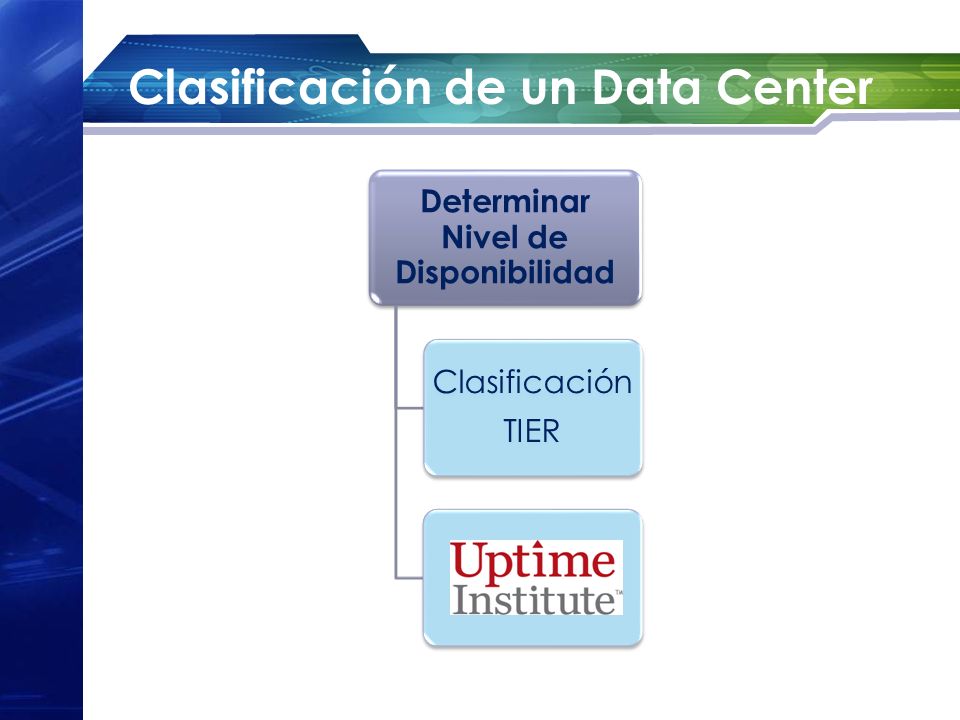 Clasificación de un Data Center

Determinar Nivel de Disponibilidad

Clasificación TIER

Uptime Institute™